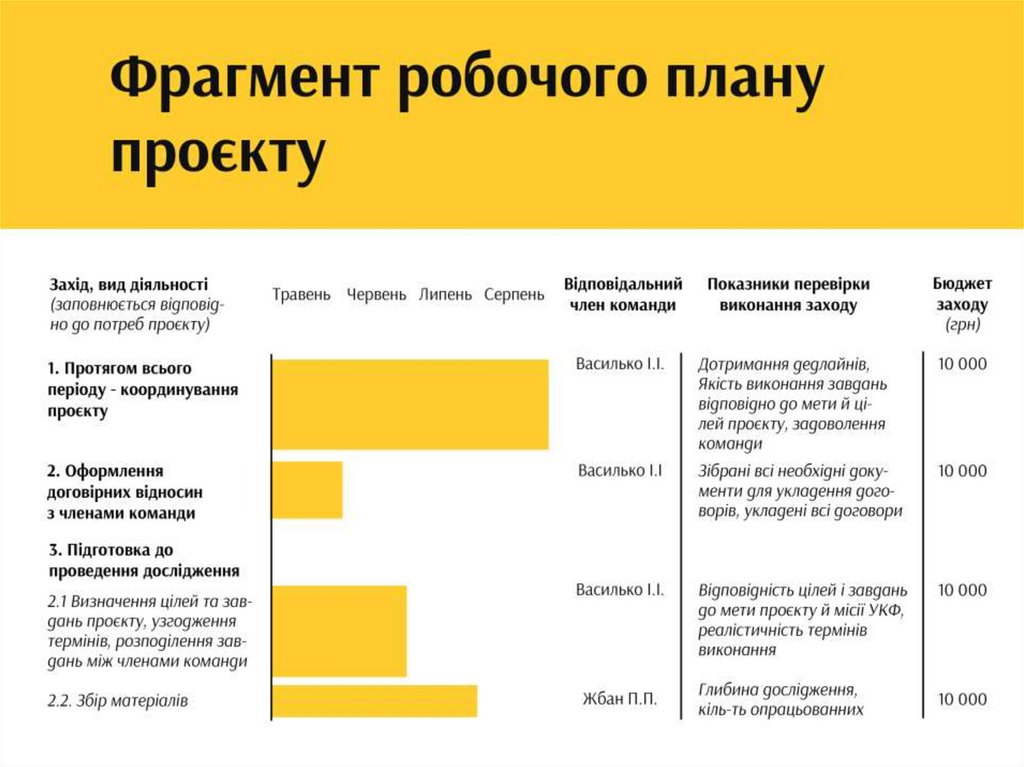 Фрагмент робочого плану проєкту

| Захід, вид діяльності (заповнюється відповідно до потреб проєкту) | Травень | Червень | Липень | Серпень | Відповідальний член команди | Показники перевірки виконання заходу | Бюджет заходу (грн) |
|---|---|---|---|---|---|---|---|
| 1. Протягом всього періоду - координування проєкту | | | | | Василько І.І. | Дотримання дедлайнів, Якість виконання завдань відповідно до мети й цілей проєкту, задоволення команди | 10 000 |
| 2. Оформлення договірних відносин з членами команди | | | | | Василько І.І | Зібрані всі необхідні документи для укладення договорів, укладені всі договори | 10 000 |
| 3. Підготовка до проведення дослідження | | | | | | | |
| 2.1 Визначення цілей та завдань проєкту, узгодження термінів, розподілення завдань між членами команди | | | | | Василько І.І. | Відповідність цілей і завдань до мети проєкту й місії УКФ, реалістичність термінів виконання | 10 000 |
| 2.2. Збір матеріалів | | | | | Жбан П.П. | Глибина дослідження, кіль-ть опрацьованних | 10 000 |